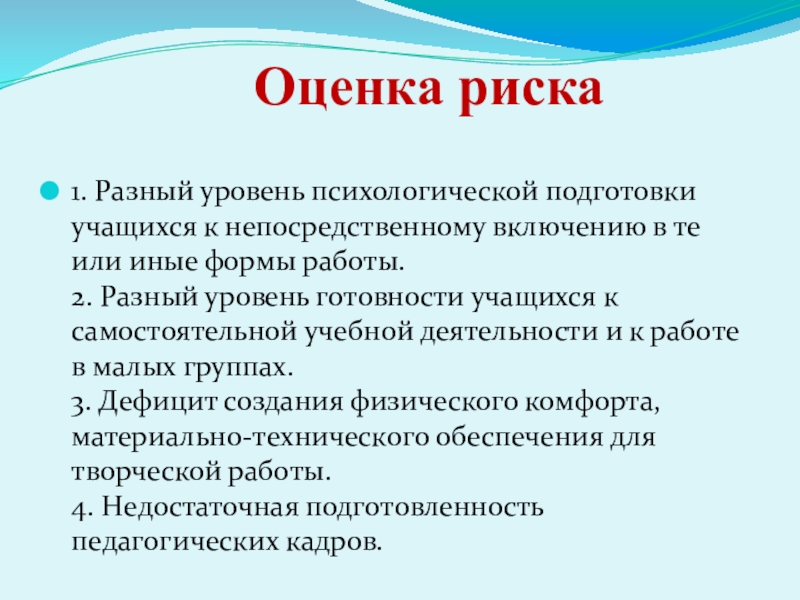 Оценка риска

1. Разный уровень психологической подготовки учащихся к непосредственному включению в те или иные формы работы.
2. Разный уровень готовности учащихся к самостоятельной учебной деятельности и к работе в малых группах.
3. Дефицит создания физического комфорта, материально-технического обеспечения для творческой работы.
4. Недостаточная подготовленность педагогических кадров.